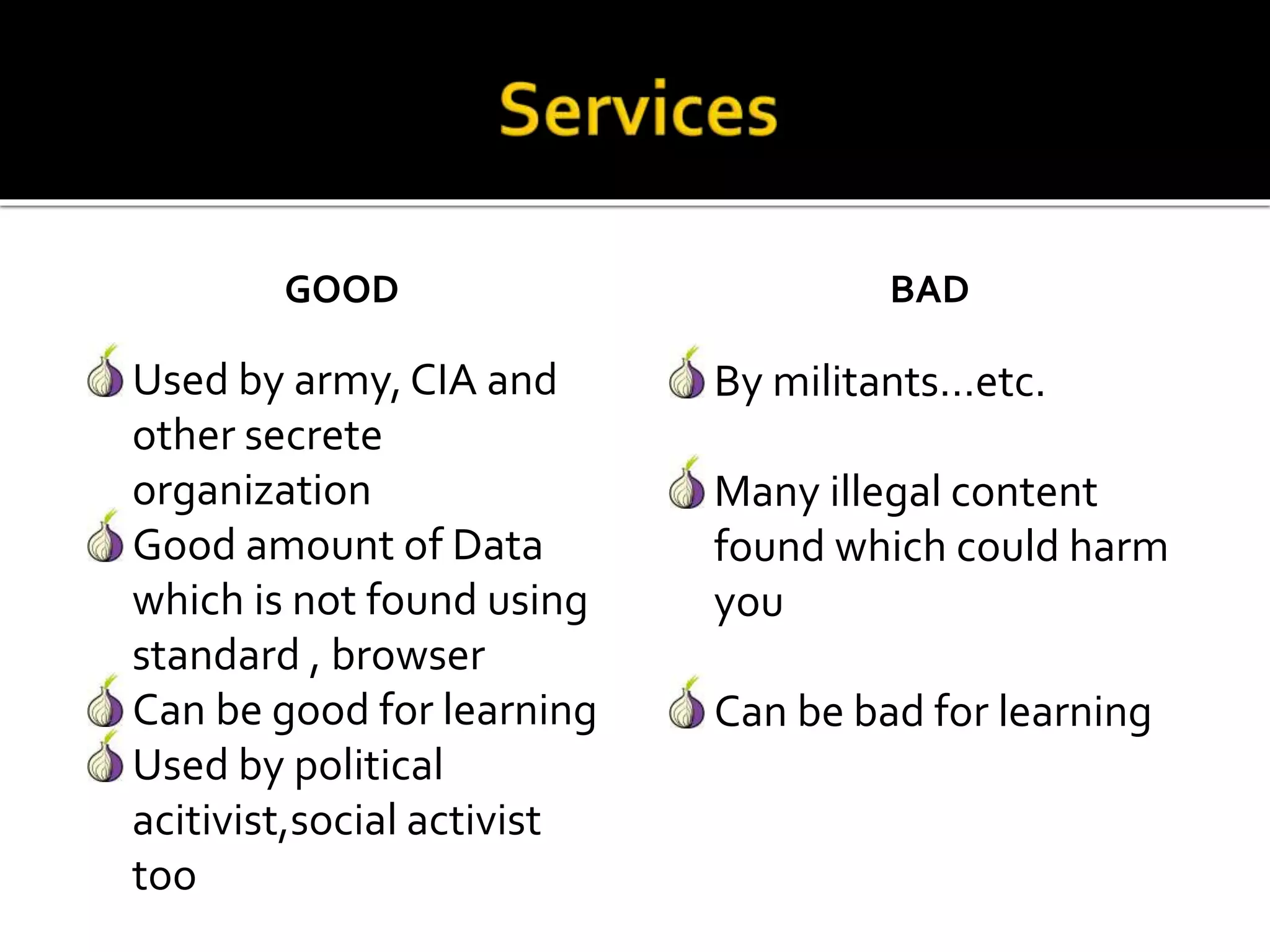 Services

GOOD

Used by army, CIA and other secrete organization

Good amount of Data which is not found using standard , browser

Can be good for learning

Used by political acitivist,social activist too

BAD

By militants…etc.

Many illegal content found which could harm you

Can be bad for learning